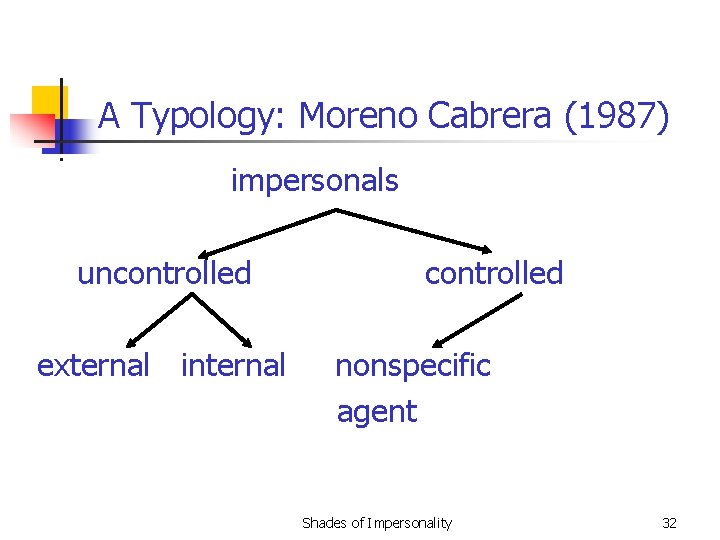 A Typology: Moreno Cabrera (1987)

impersonals

uncontrolled

controlled

external

internal

nonspecific agent

Shades of Impersonality

32